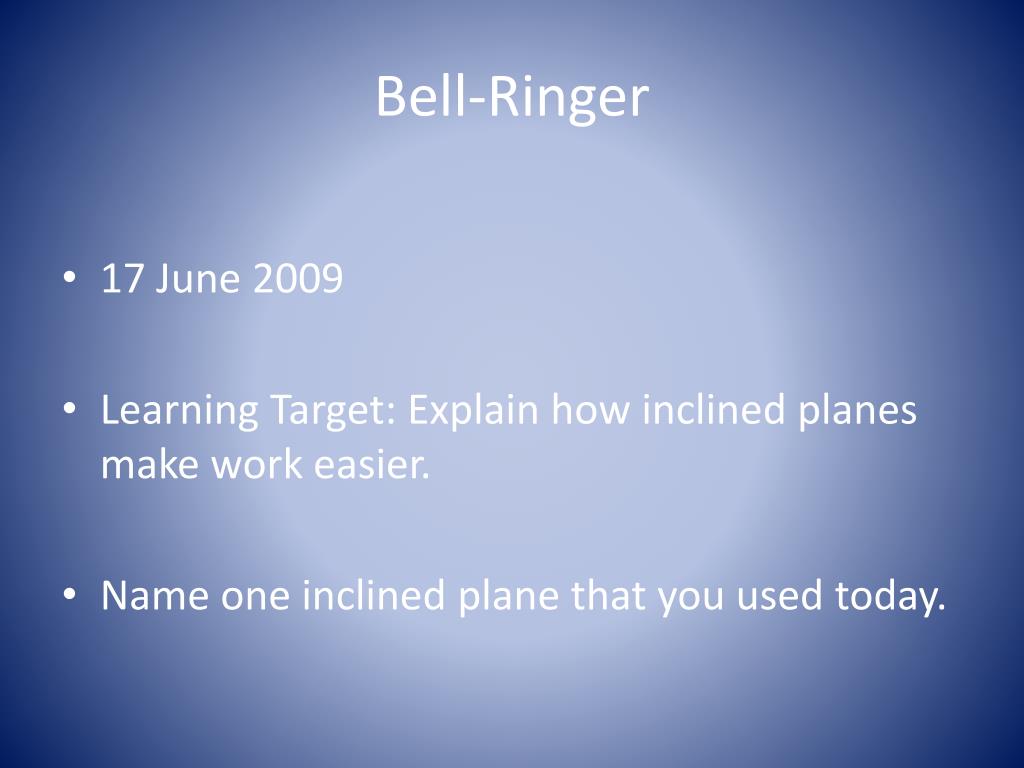 Bell-Ringer

• 17 June 2009

• Learning Target: Explain how inclined planes make work easier.

• Name one inclined plane that you used today.